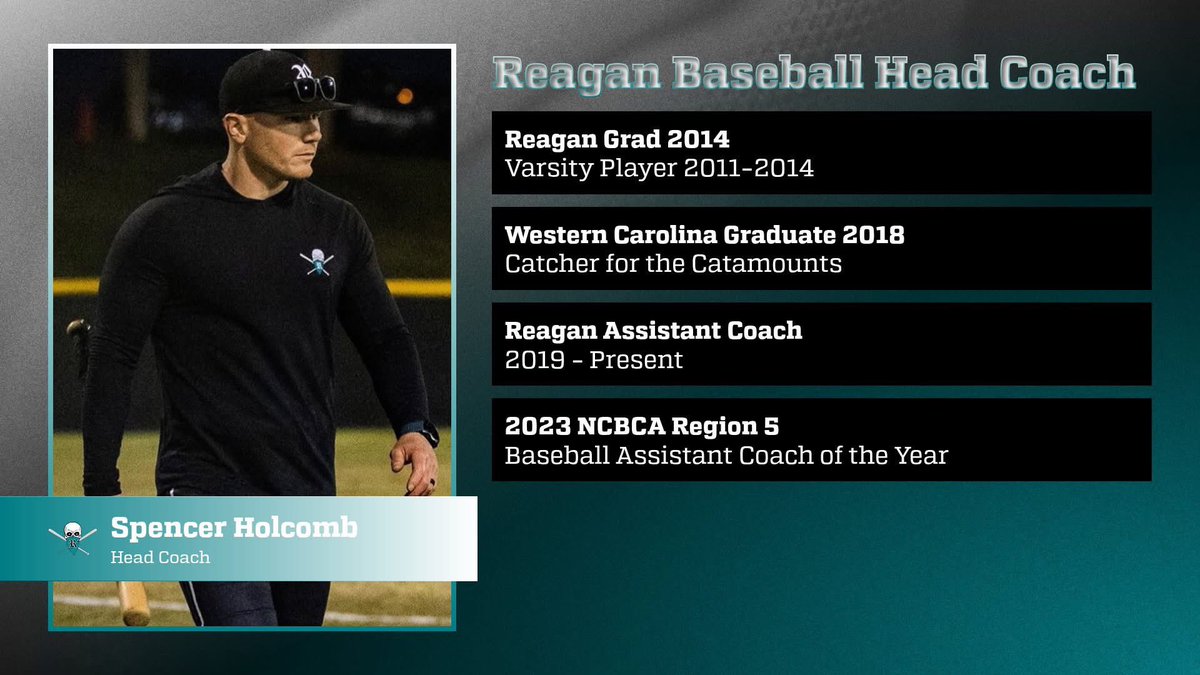 Reagan Baseball Head Coach

Reagan Grad 2014
Varsity Player 2011-2014

Western Carolina Graduate 2018
Catcher for the Catamounts

Reagan Assistant Coach
2019 - Present

2023 NCBCA Region 5
Baseball Assistant Coach of the Year

Spencer Holcomb
Head Coach